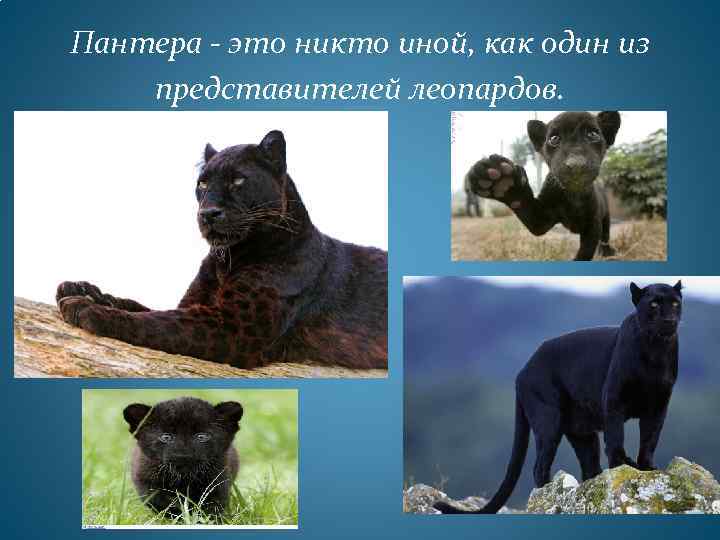 Пантера - это никто иной, как один из представителей леопардов.